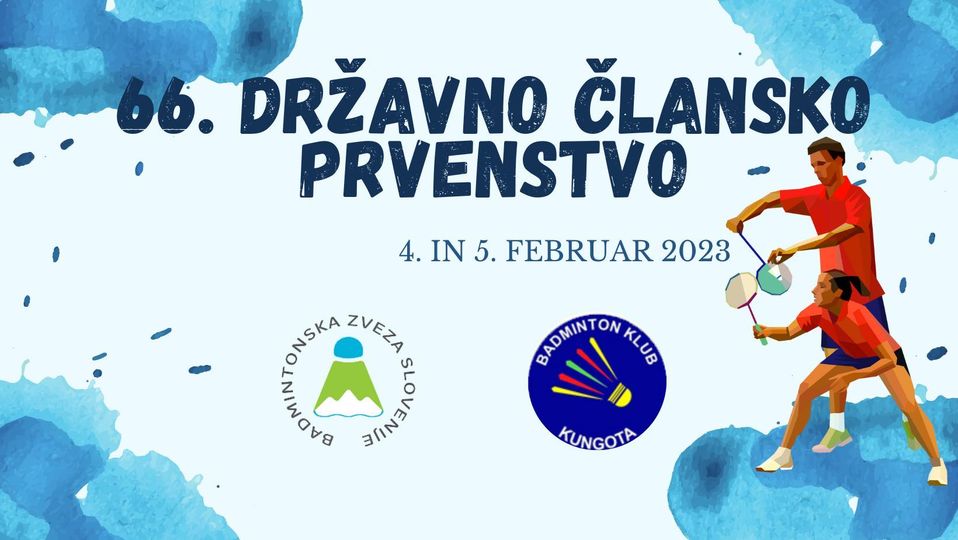 66. DRŽAVNO ČLANSKO PRVENSTVO

4. IN 5. FEBRUAR 2023

BADMINTONSKA ZVEZA SLOVENIJE

BADMINTON KLUB
KUNGOTA